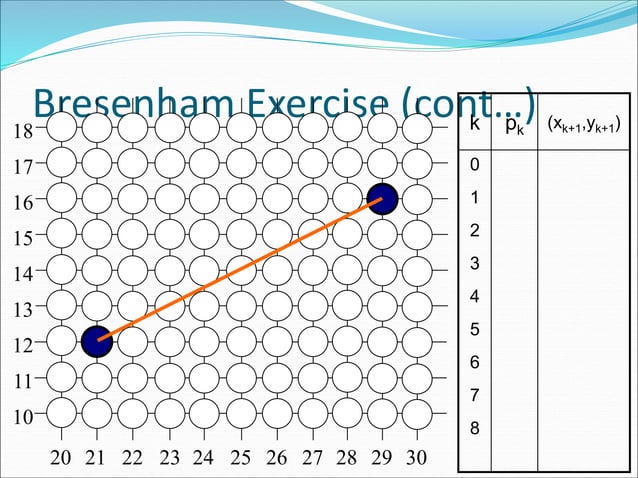 Bresenham Exercise (cont…)

18
17
16
15
14
13
12
11
10

20 21 22 23 24 25 26 27 28 29 30

| k | $p_k$ | $(x_{k+1},y_{k+1})$ |
|---|---|---|
| 0 | | |
| 1 | | |
| 2 | | |
| 3 | | |
| 4 | | |
| 5 | | |
| 6 | | |
| 7 | | |
| 8 | | |